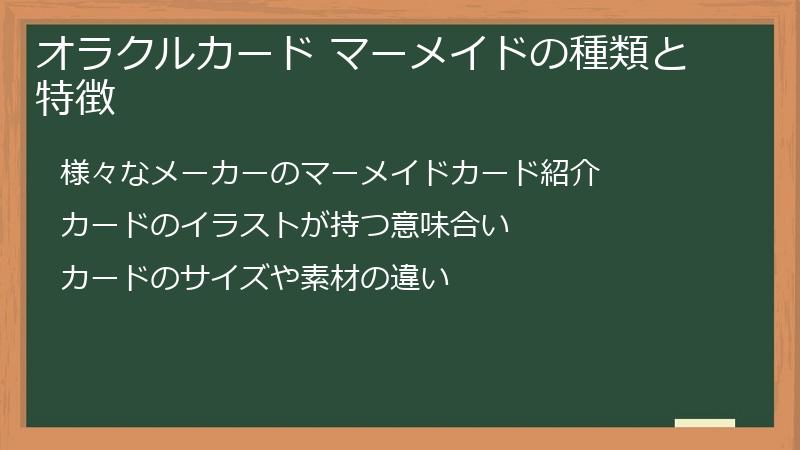 オラクルカード マーメイドの種類と特徴

様々なメーカーのマーメイドカード紹介

カードのイラストが持つ意味合い

カードのサイズや素材の違い